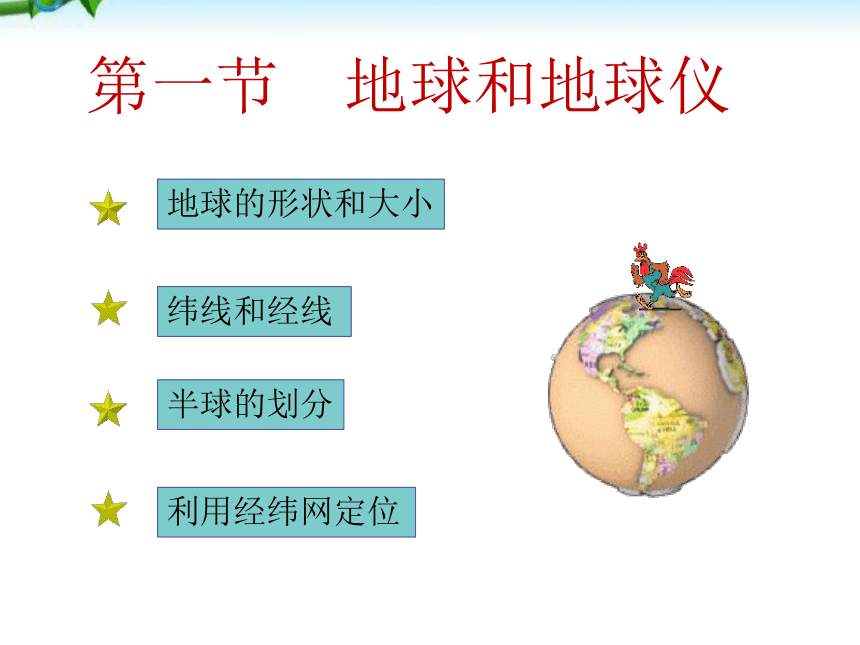 第一节　地球和地球仪

地球的形状和大小

纬线和经线

半球的划分

利用经纬网定位